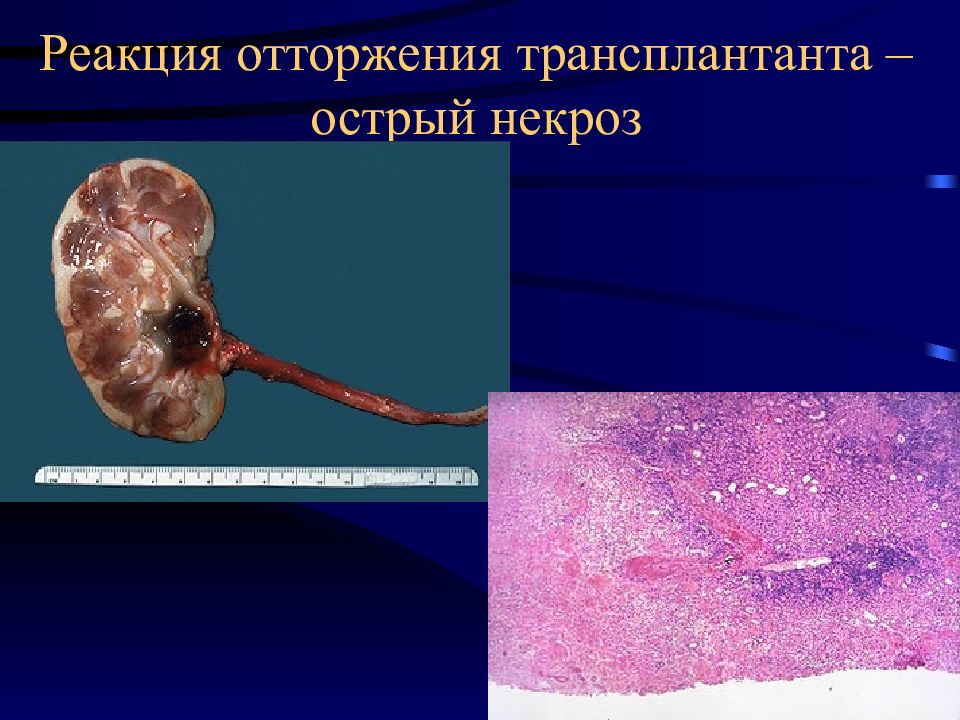 Реакция отторжения трансплантанта – острый некроз